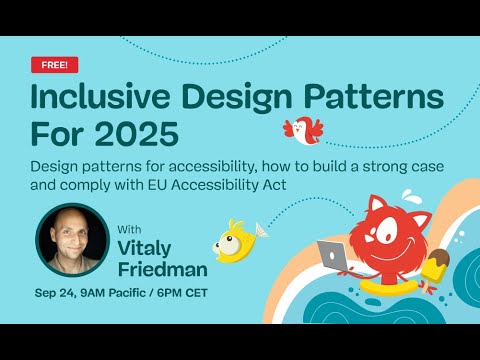 FREE!

Inclusive Design Patterns For 2025

Design patterns for accessibility, how to build a strong case and comply with EU Accessibility Act

With
Vitaly Friedman

Sep 24, 9AM Pacific / 6PM CET